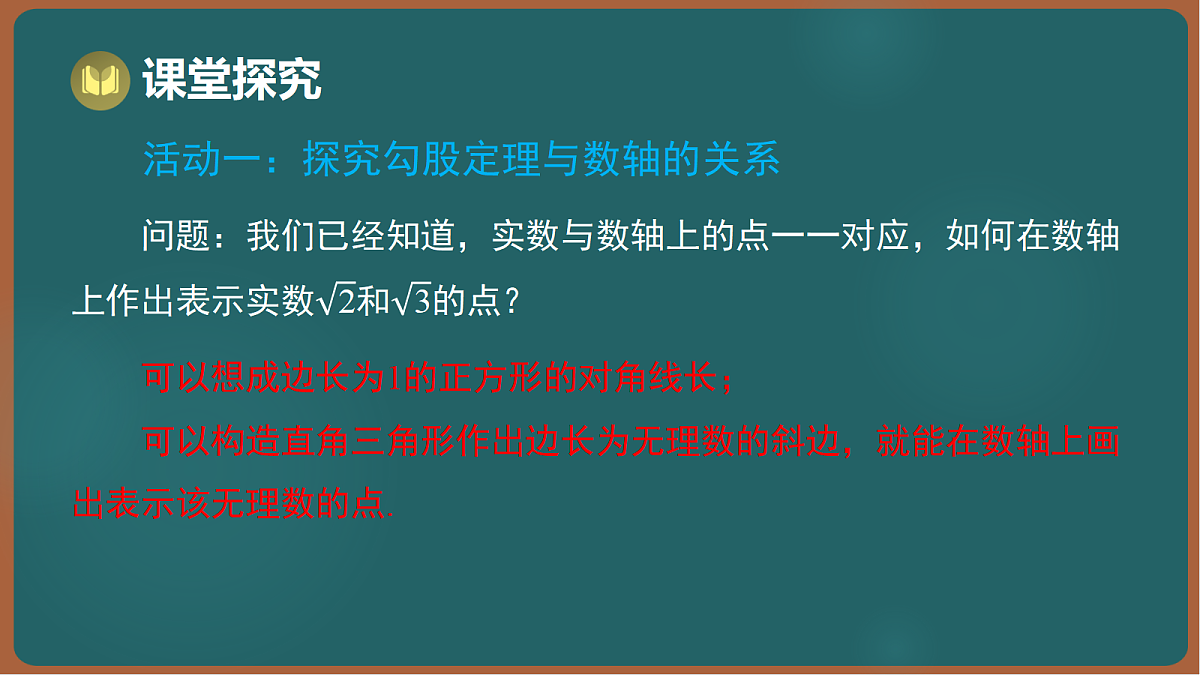 课堂探究

活动一：探究勾股定理与数轴的关系

问题：我们已经知道，实数与数轴上的点一一对应，如何在数轴上作出表示实数$\sqrt{2}$和$\sqrt{3}$的点？

可以想成边长为1的正方形的对角线长；

可以构造直角三角形作出边长为无理数的斜边，就能在数轴上画出表示该无理数的点.